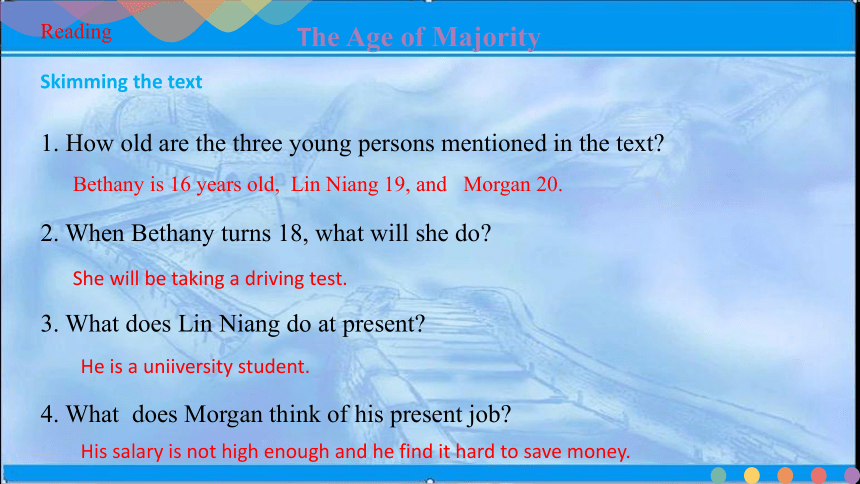 Reading

The Age of Majority

Skimming the text

1. How old are the three young persons mentioned in the text?

Bethany is 16 years old, Lin Niang 19, and Morgan 20.

2. When Bethany turns 18, what will she do?

She will be taking a driving test.

3. What does Lin Niang do at present?

He is a uniiversity student.

4. What does Morgan think of his present job?

His salary is not high enough and he find it hard to save money.